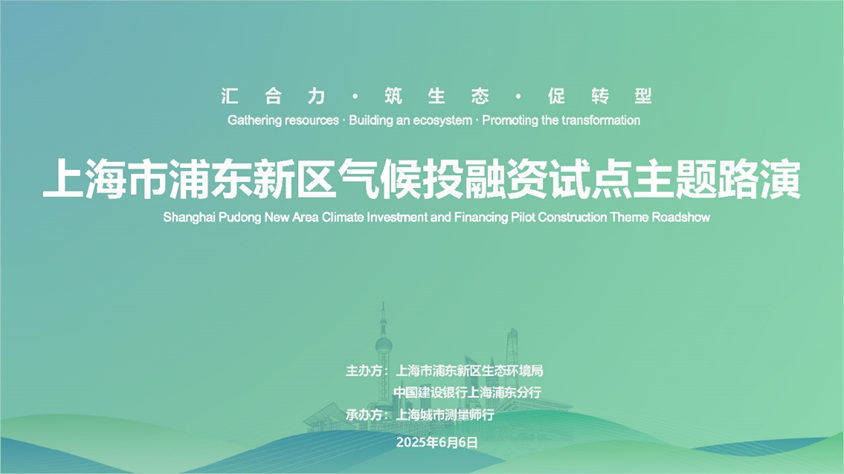 汇合力 · 筑生态 · 促转型

Gathering resources · Building an ecosystem · Promoting the transformation

上海市浦东新区气候投融资试点主题路演

Shanghai Pudong New Area Climate Investment and Financing Pilot Construction Theme Roadshow

主办方：上海市浦东新区生态环境局
中国建设银行上海浦东分行
承办方：上海城市测量师行

2025年6月6日